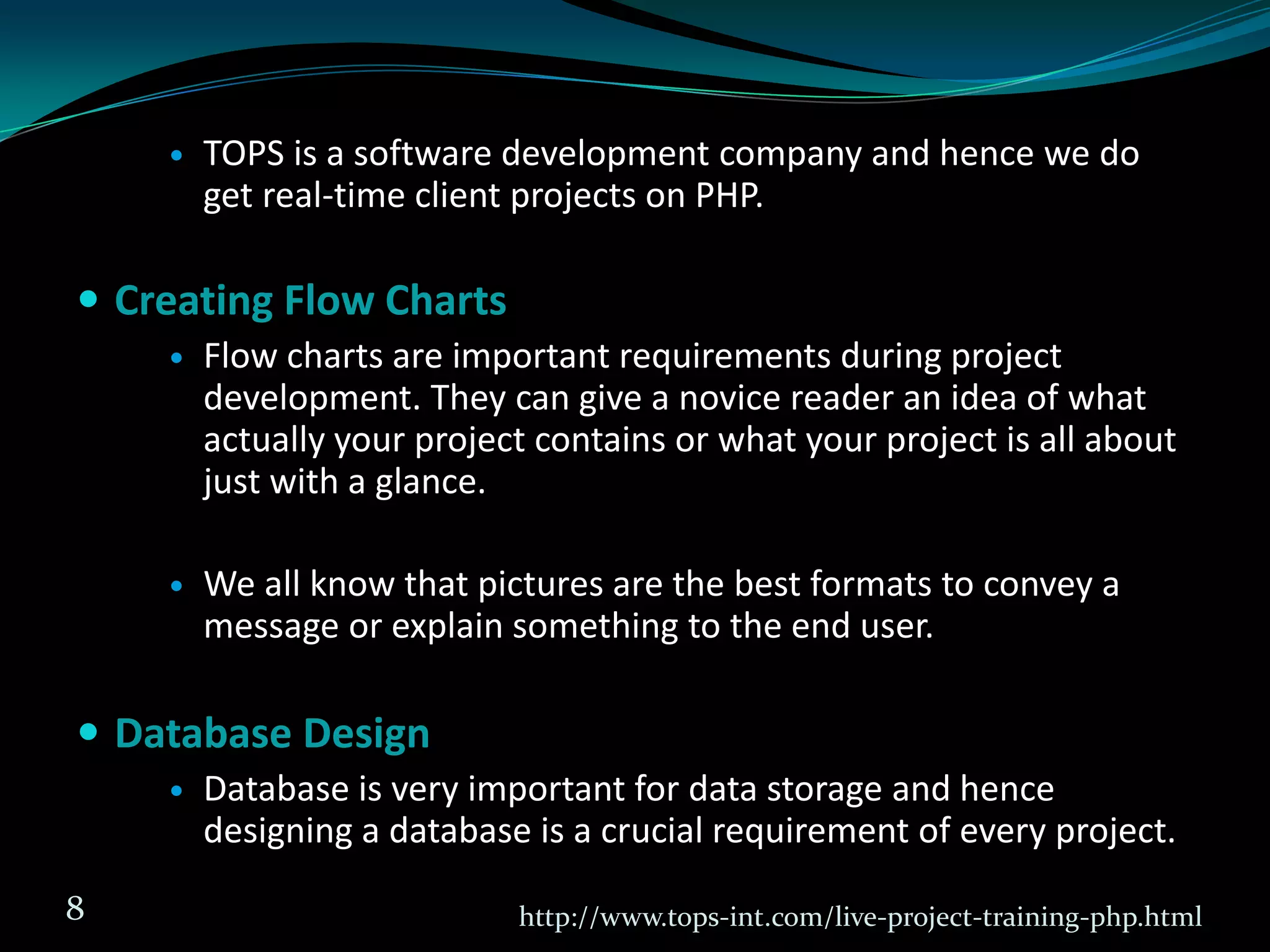 • TOPS is a software development company and hence we do get real-time client projects on PHP.

• Creating Flow Charts

• Flow charts are important requirements during project development. They can give a novice reader an idea of what actually your project contains or what your project is all about just with a glance.

• We all know that pictures are the best formats to convey a message or explain something to the end user.

• Database Design

• Database is very important for data storage and hence designing a database is a crucial requirement of every project.

8

http://www.tops-int.com/live-project-training-php.html